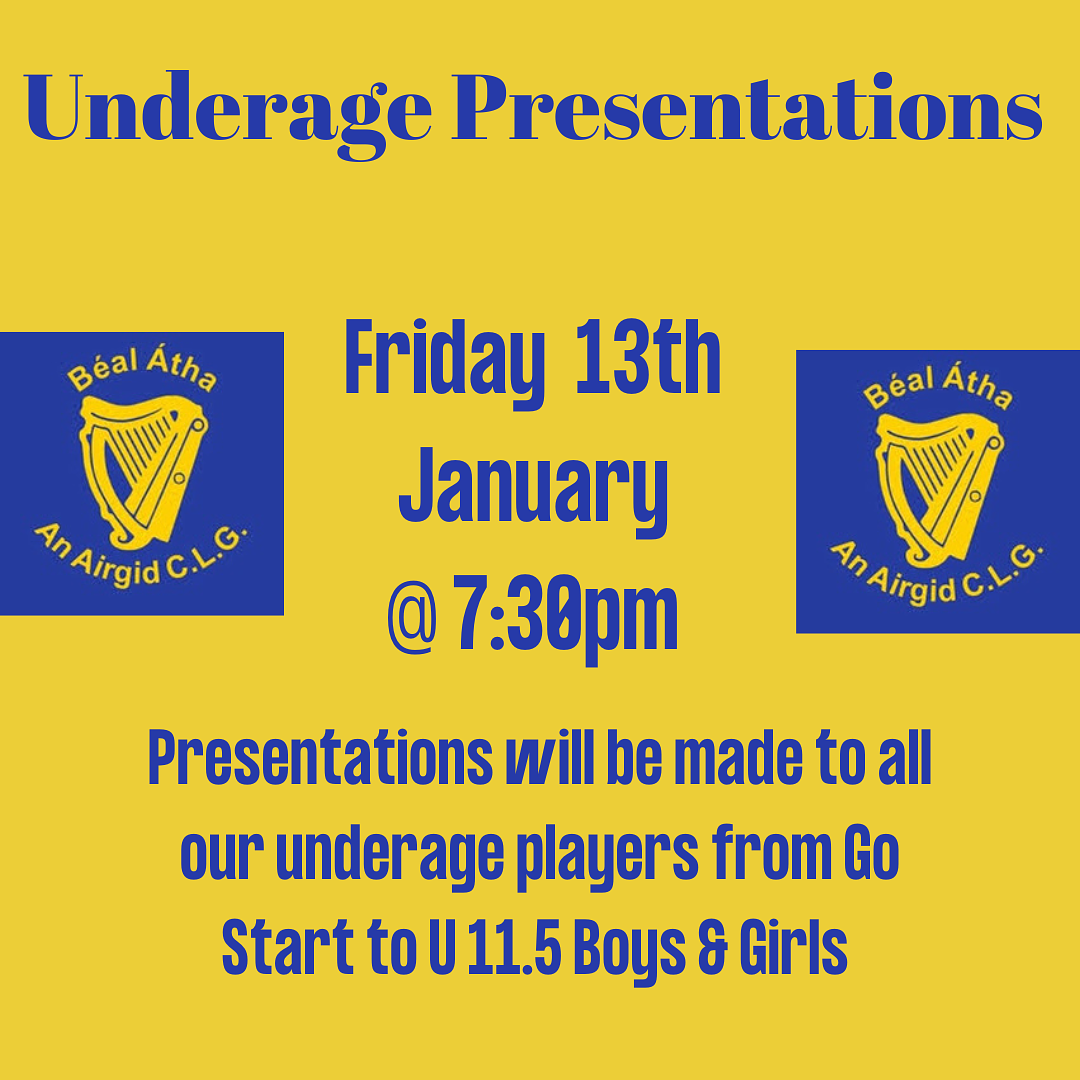 Underage Presentations

Béal Átha
An Airgid C.L.G.

Friday 13th January @ 7:30pm

Béal Átha
An Airgid C.L.G.

Presentations will be made to all our underage players from Go Start to U 11.5 Boys & Girls